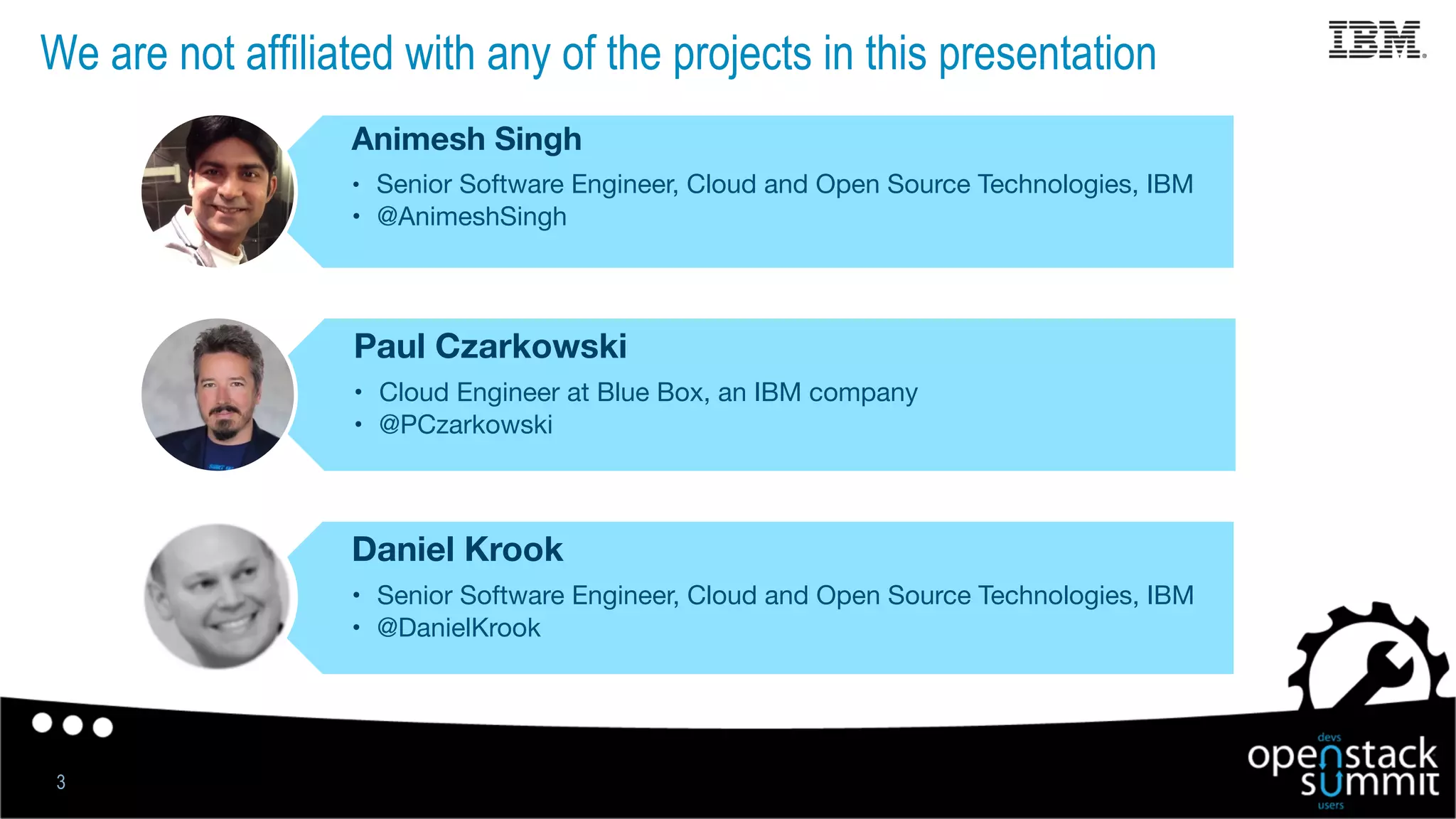 We are not affiliated with any of the projects in this presentation

IBM

Animesh Singh
• Senior Software Engineer, Cloud and Open Source Technologies, IBM
• @AnimeshSingh

Paul Czarkowski
• Cloud Engineer at Blue Box, an IBM company
• @PCzarkowski

Daniel Krook
• Senior Software Engineer, Cloud and Open Source Technologies, IBM
• @DanielKrook

3

devs
openstack
summit
users